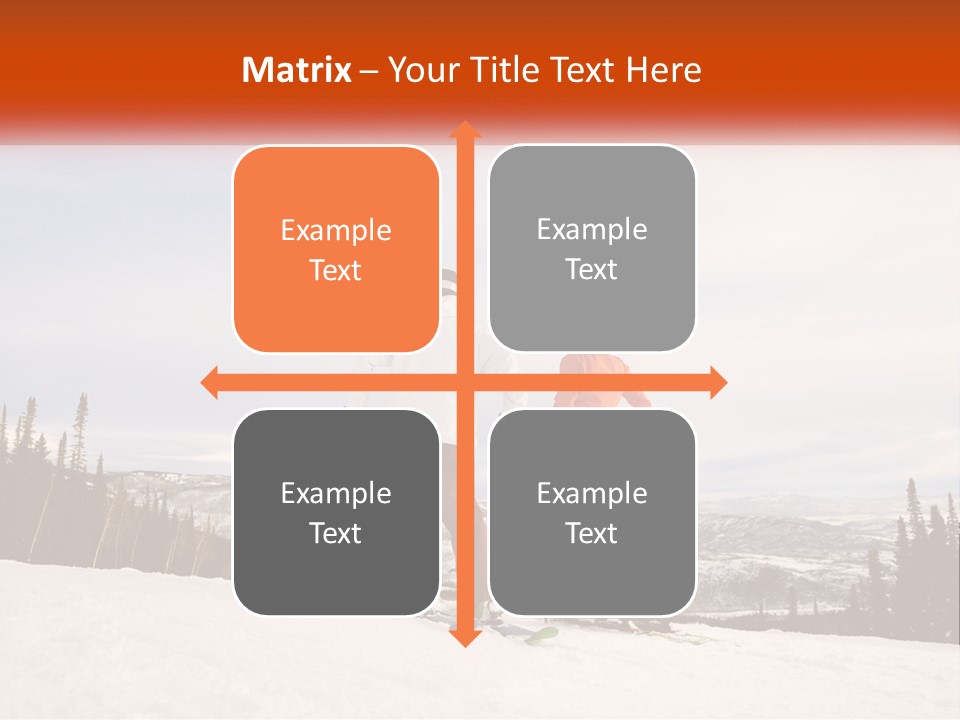 Matrix – Your Title Text Here

Example Text

Example Text

Example Text

Example Text